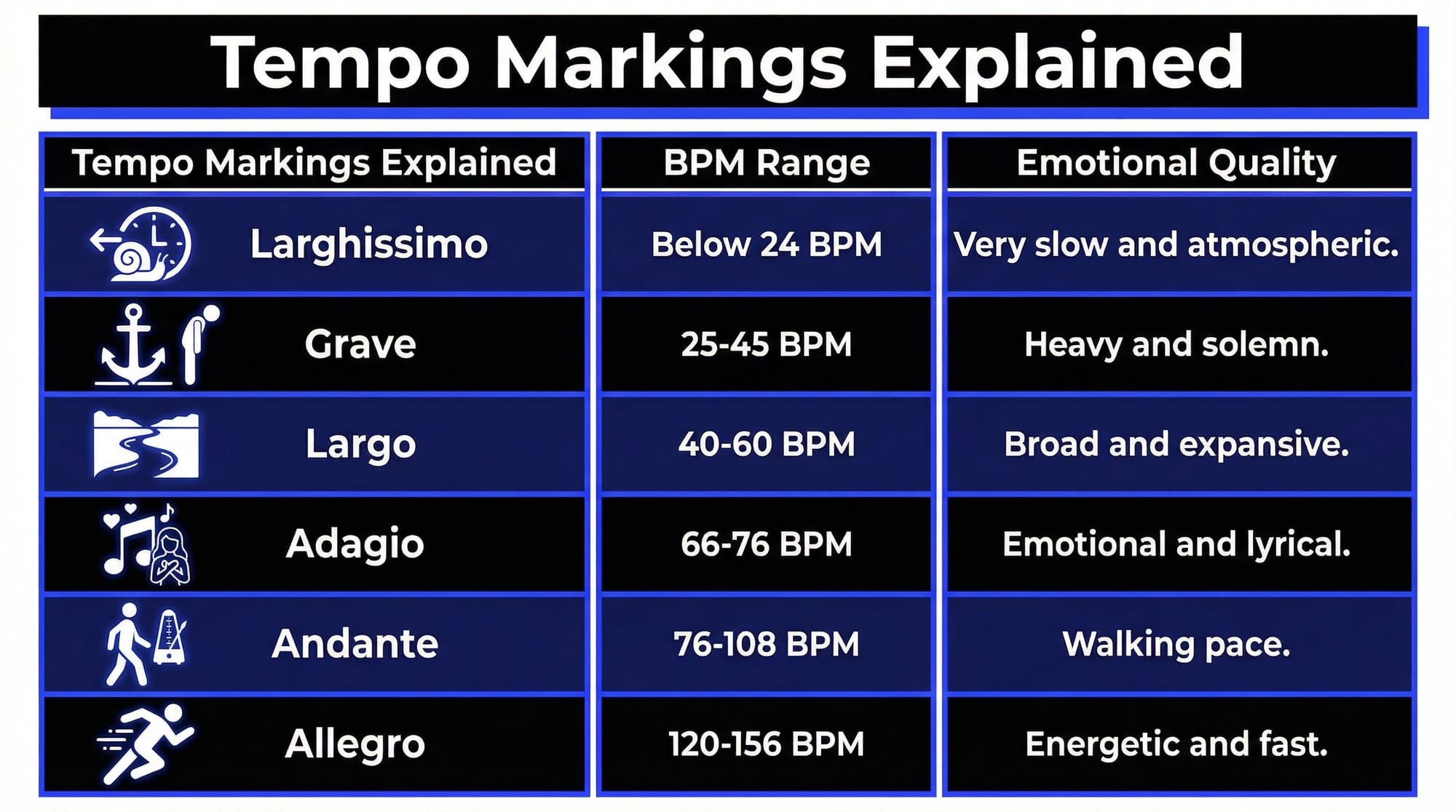 Tempo Markings Explained

| Tempo Markings Explained | BPM Range | Emotional Quality |
|---|---|---|
| Larghissimo | Below 24 BPM | Very slow and atmospheric. |
| Grave | 25-45 BPM | Heavy and solemn. |
| Largo | 40-60 BPM | Broad and expansive. |
| Adagio | 66-76 BPM | Emotional and lyrical. |
| Andante | 76-108 BPM | Walking pace. |
| Allegro | 120-156 BPM | Energetic and fast. |